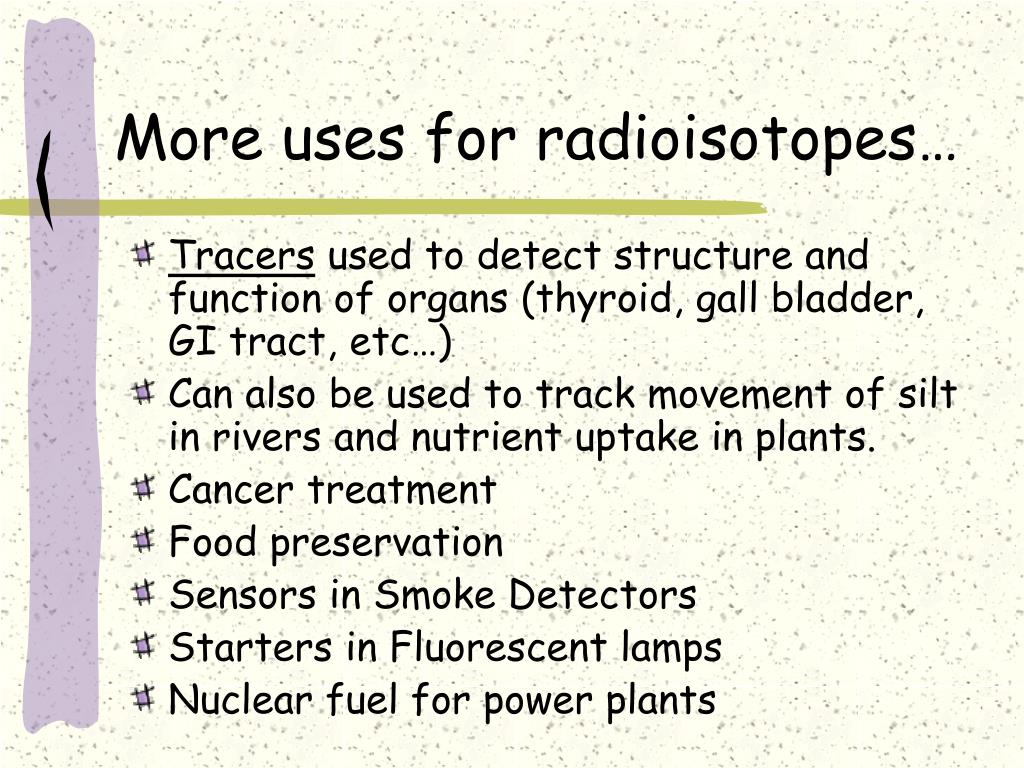 More uses for radioisotopes…

Tracers used to detect structure and function of organs (thyroid, gall bladder, GI tract, etc…)
Can also be used to track movement of silt in rivers and nutrient uptake in plants.
Cancer treatment
Food preservation
Sensors in Smoke Detectors
Starters in Fluorescent lamps
Nuclear fuel for power plants